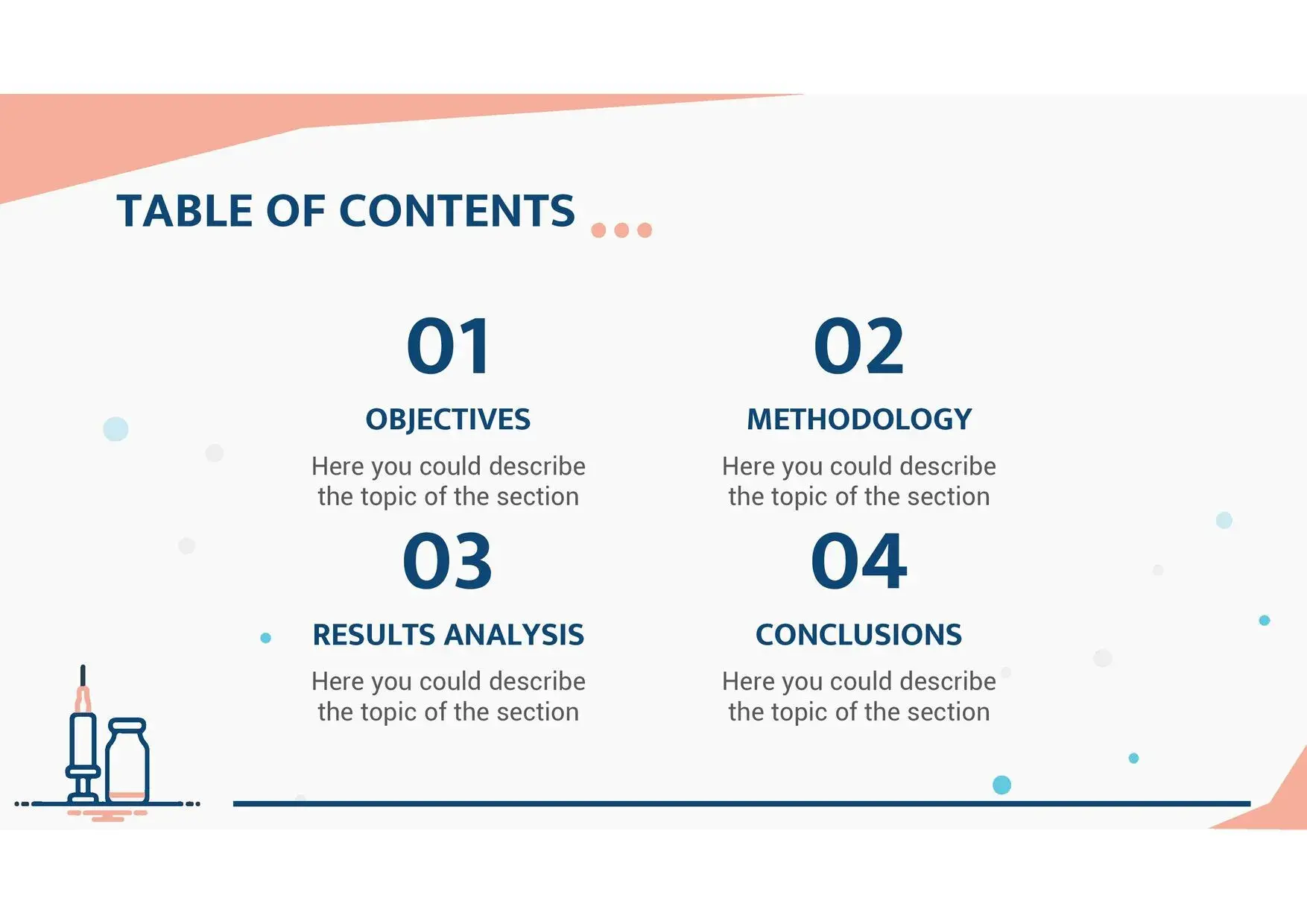 TABLE OF CONTENTS

01

OBJECTIVES

Here you could describe the topic of the section

02

METHODOLOGY

Here you could describe the topic of the section

03

RESULTS ANALYSIS

Here you could describe the topic of the section

04

CONCLUSIONS

Here you could describe the topic of the section